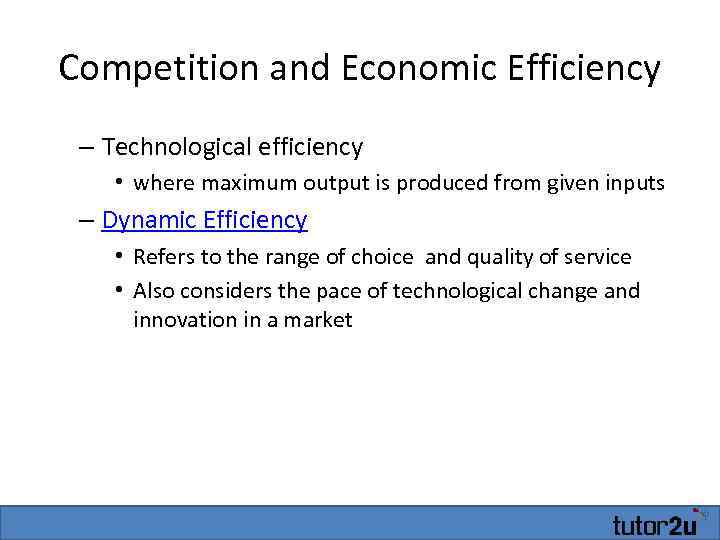 Competition and Economic Efficiency

– Technological efficiency
  • where maximum output is produced from given inputs
– Dynamic Efficiency
  • Refers to the range of choice and quality of service
  • Also considers the pace of technological change and innovation in a market

tutor2u